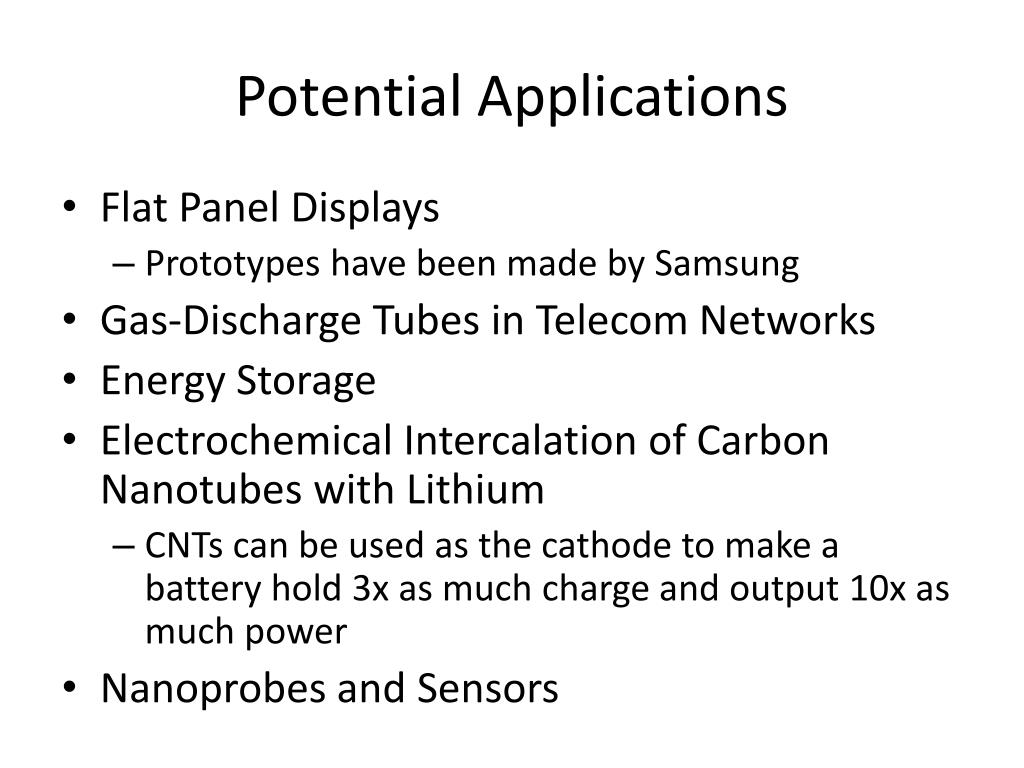 Potential Applications

• Flat Panel Displays
– Prototypes have been made by Samsung
• Gas-Discharge Tubes in Telecom Networks
• Energy Storage
• Electrochemical Intercalation of Carbon Nanotubes with Lithium
– CNTs can be used as the cathode to make a battery hold 3x as much charge and output 10x as much power
• Nanoprobes and Sensors